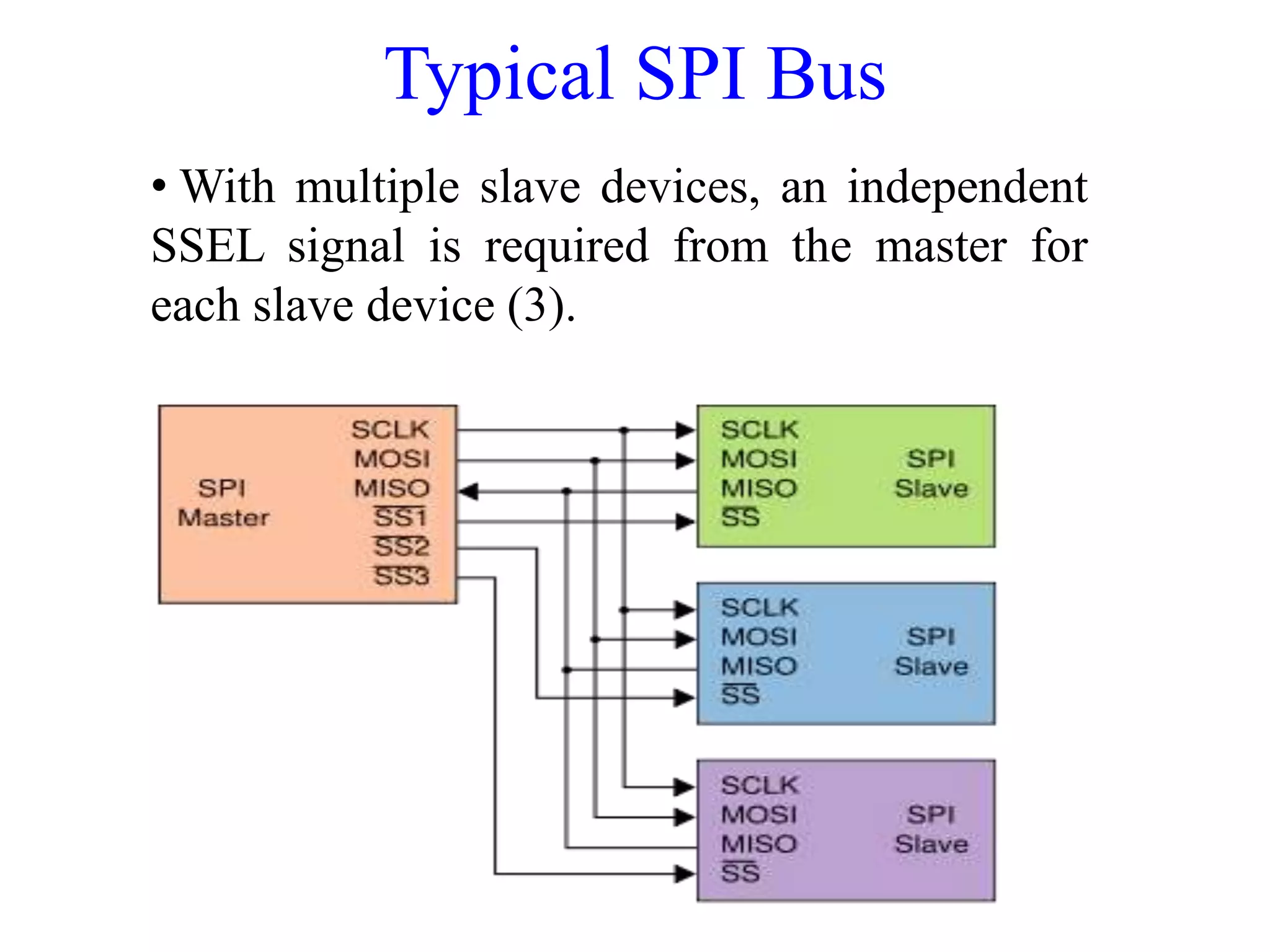 Typical SPI Bus

• With multiple slave devices, an independent SSEL signal is required from the master for each slave device (3).

SPI Master
SCLK
MOSI
MISO
$\overline{SS1}$
$\overline{SS2}$
$\overline{SS3}$

SCLK
MOSI
MISO
$\overline{SS}$
SPI Slave

SCLK
MOSI
MISO
$\overline{SS}$
SPI Slave

SCLK
MOSI
MISO
$\overline{SS}$
SPI Slave